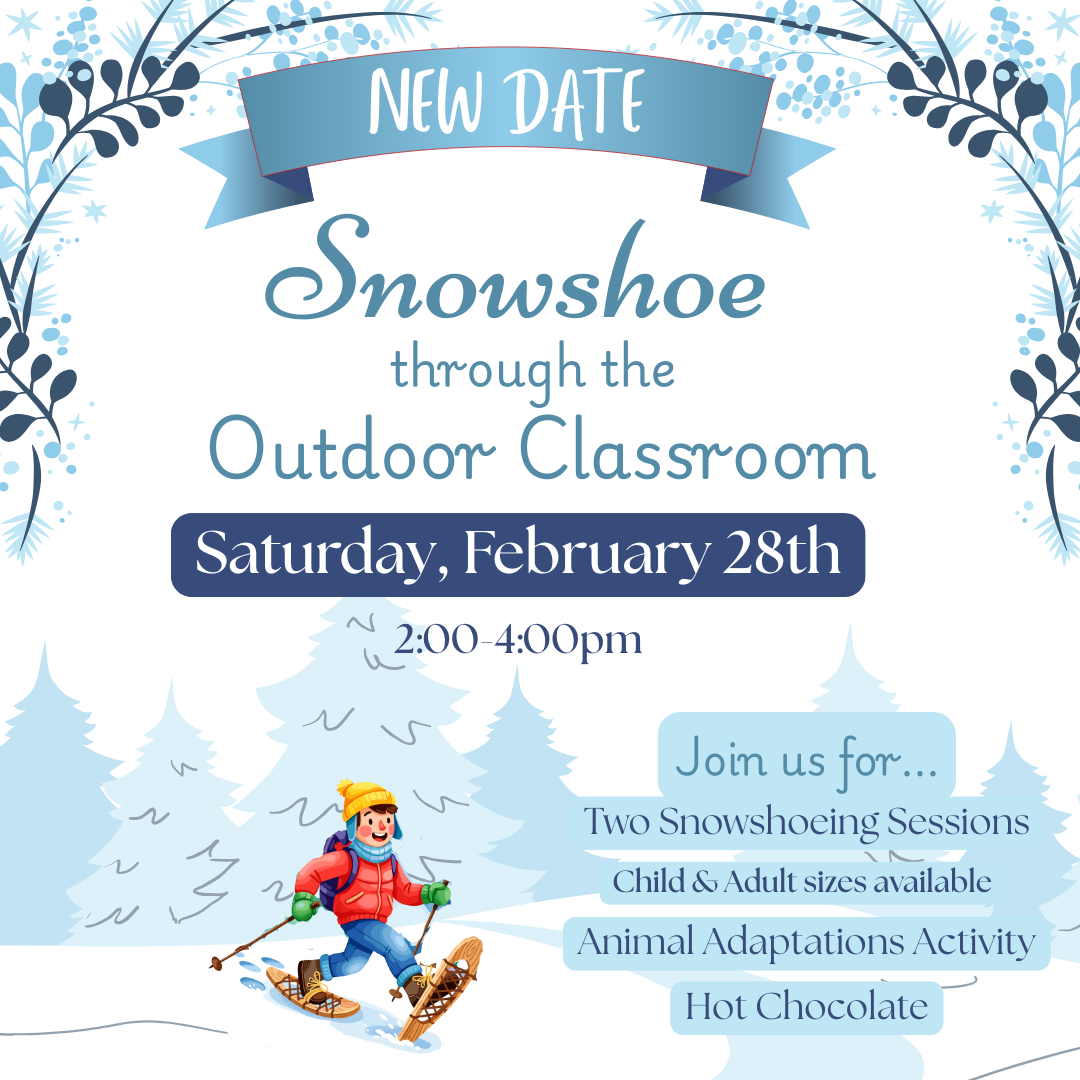 NEW DATE

Snowshoe
through the
Outdoor Classroom

Saturday, February 28th

2:00-4:00pm

Join us for...
Two Snowshoeing Sessions
Child & Adult sizes available
Animal Adaptations Activity
Hot Chocolate